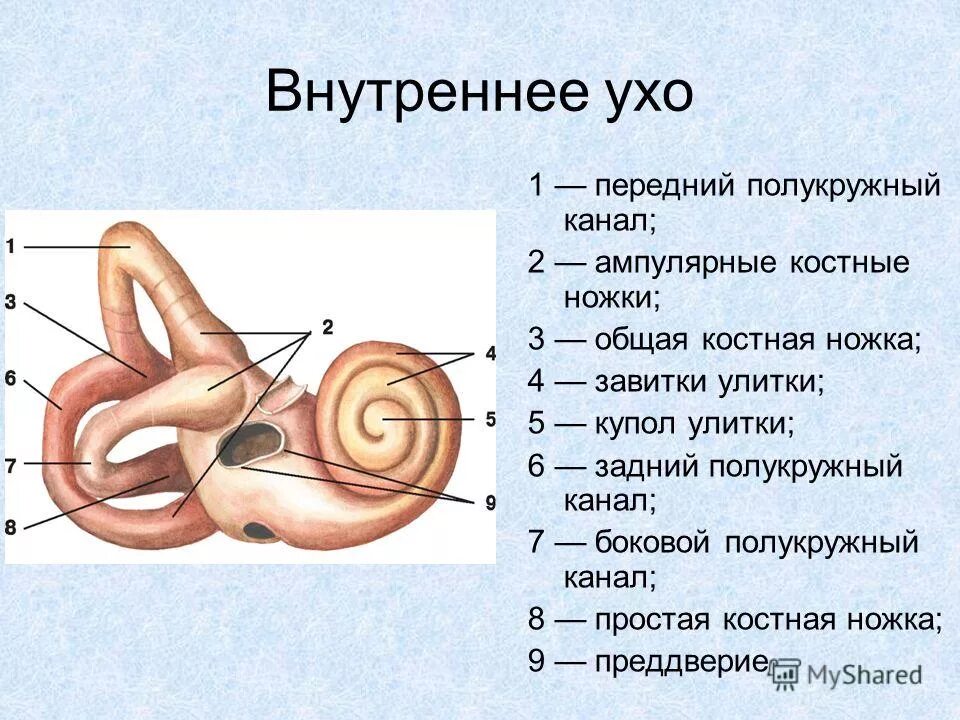 Внутреннее ухо

1
3
6
7
8
2
4
5
9

1 — передний полукружный канал;
2 — ампулярные костные ножки;
3 — общая костная ножка;
4 — завитки улитки;
5 — купол улитки;
6 — задний полукружный канал;
7 — боковой полукружный канал;
8 — простая костная ножка;
9 — преддверие

MyShared